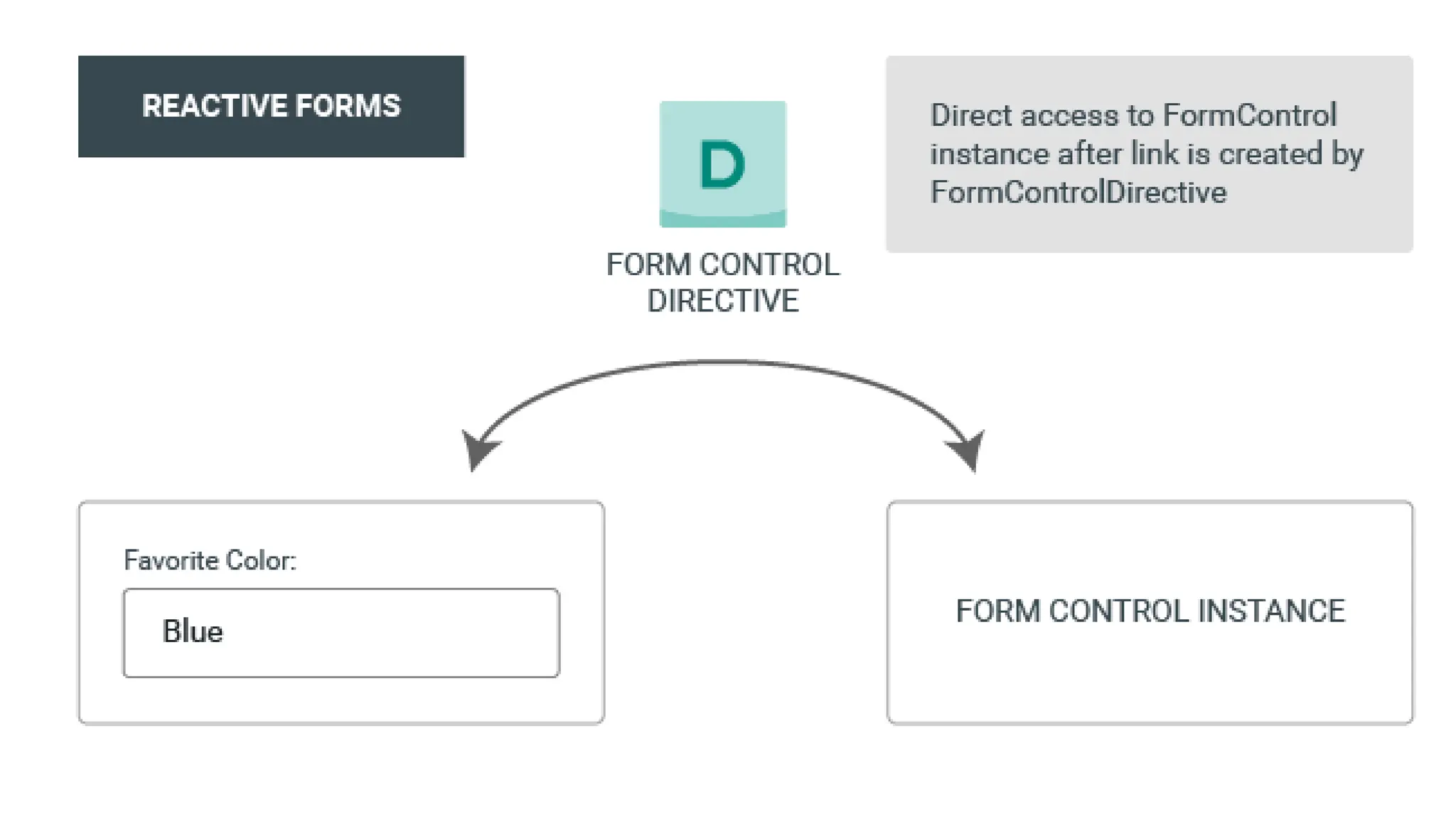 REACTIVE FORMS

D

FORM CONTROL DIRECTIVE

Direct access to FormControl instance after link is created by FormControlDirective

Favorite Color:

Blue

FORM CONTROL INSTANCE